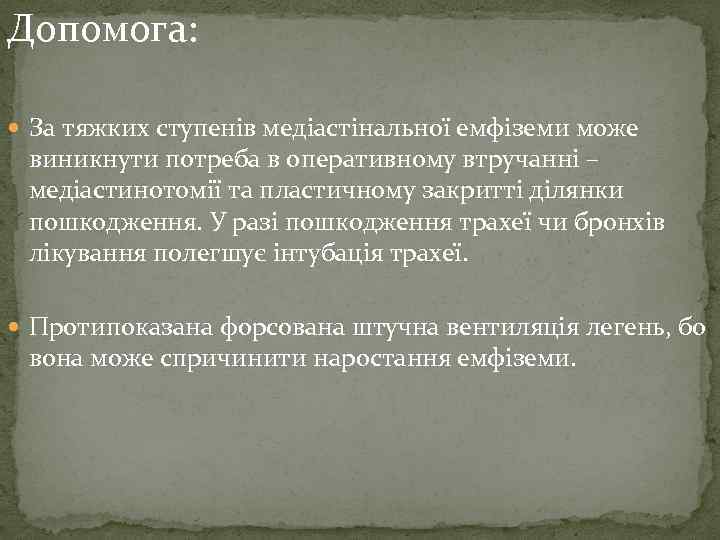 Допомога:

За тяжких ступенів медіастінальної емфіземи може виникнути потреба в оперативному втручанні – медіастинотомії та пластичному закритті ділянки пошкодження. У разі пошкодження трахеї чи бронхів лікування полегшує інтубація трахеї.

Протипоказана форсована штучна вентиляція легень, бо вона може спричинити наростання емфіземи.